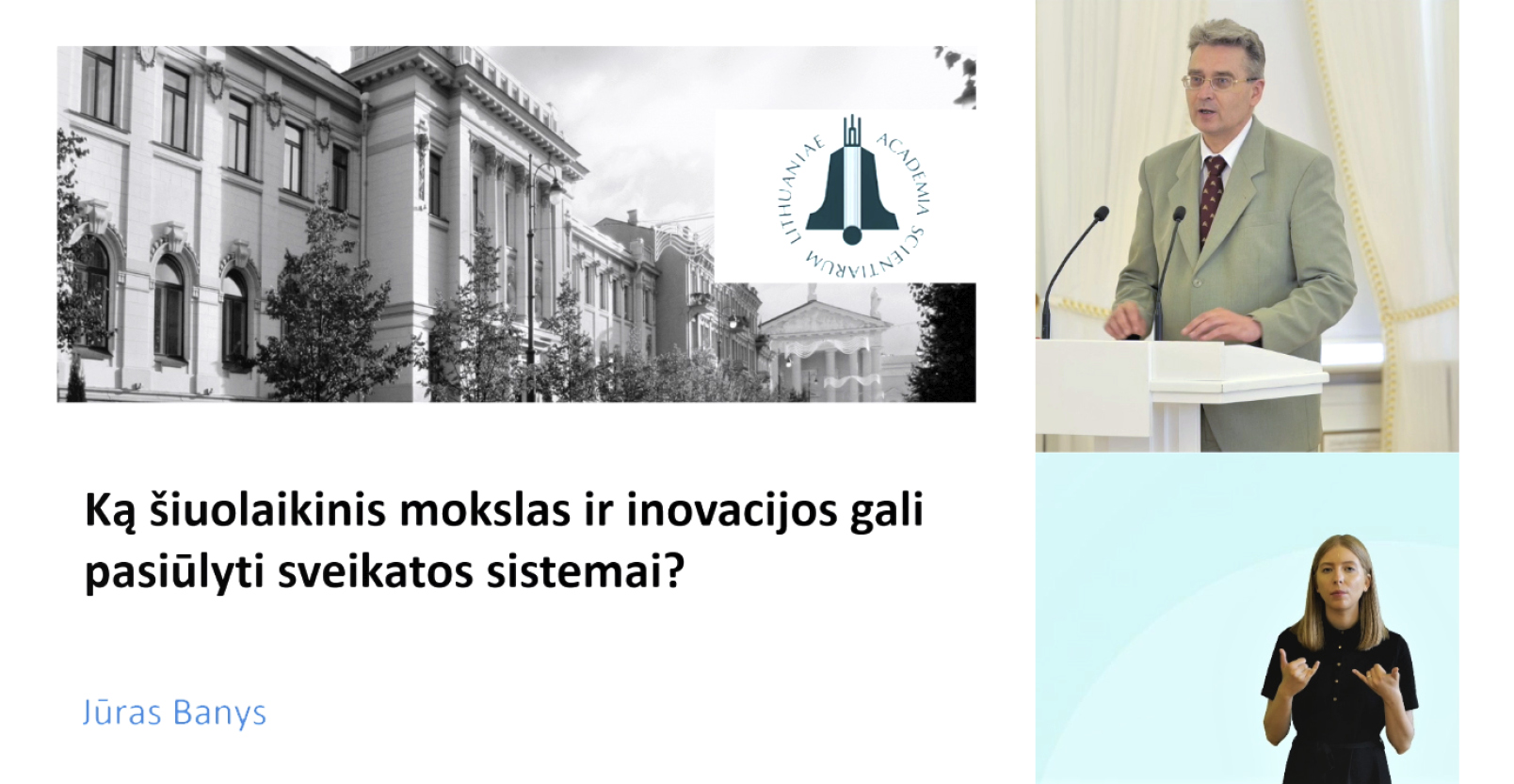 ACADEMIA SCIENTIARUM LITHUANIAE

Ką šiuolaikinis mokslas ir inovacijos gali pasiūlyti sveikatos sistemai?

Jūras Banys